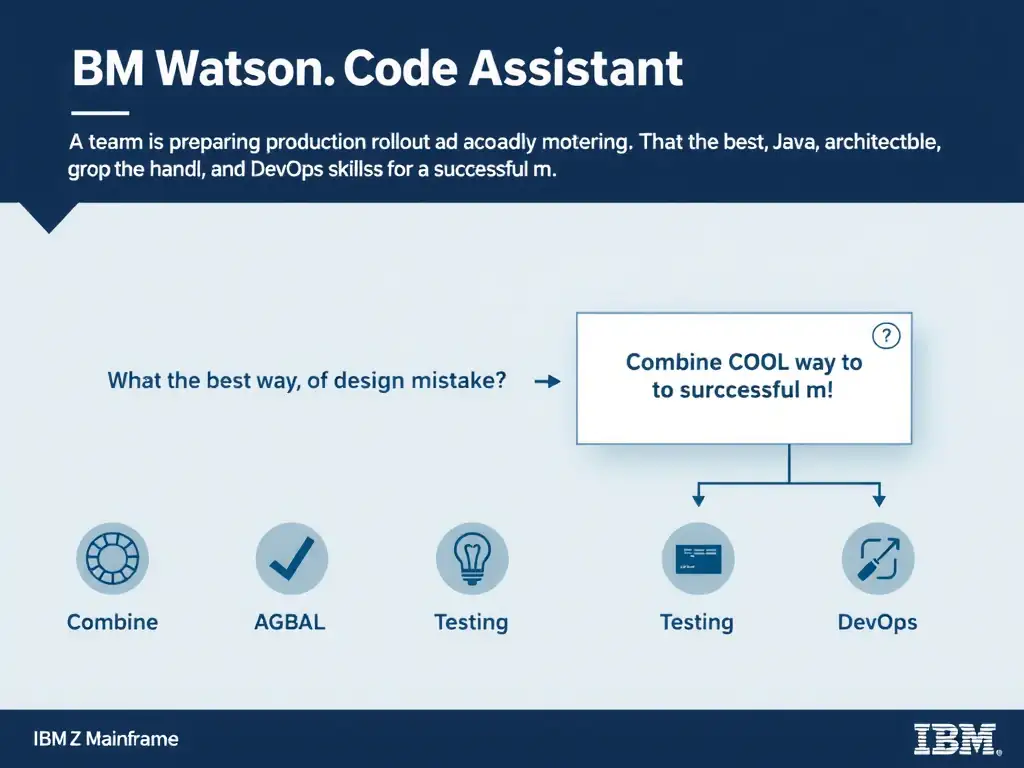 BM Watson. Code Assistant

A team is preparing production rollout ad acoadly motering. That the best, Java, architectble, grop the handl, and DevOps skillss for a successful m.

What the best way, of design mistake?

?

Combine COOL way to to surccessful m!

Combine

AGBAL

Testing

Testing

DevOps

IBM Z Mainframe

IBM